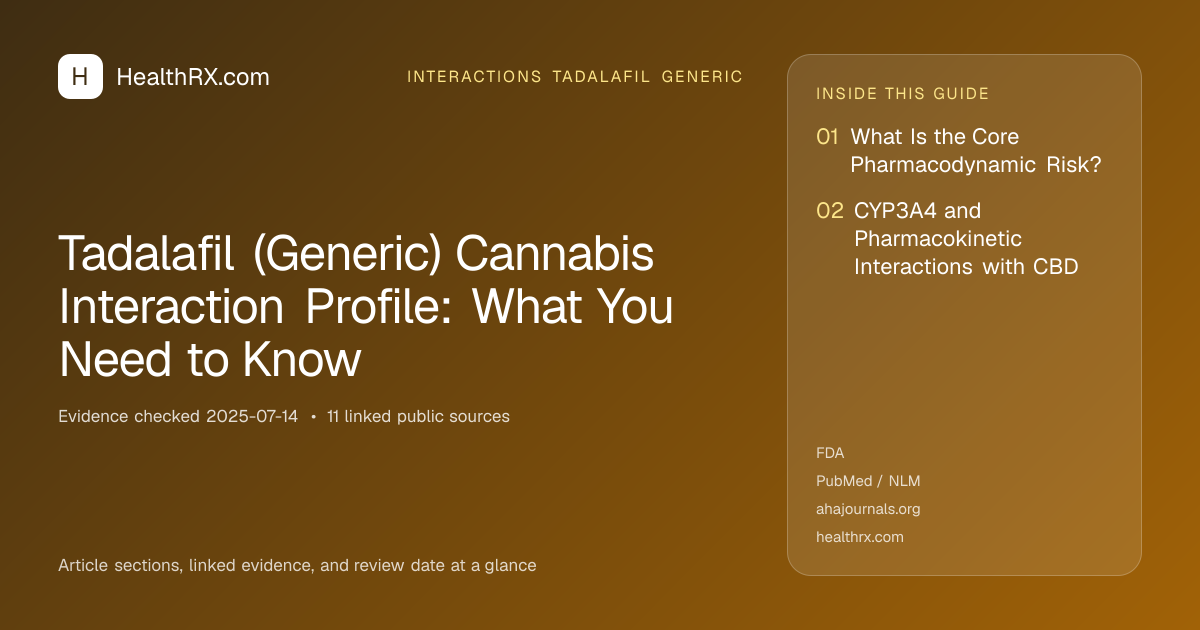 H HealthRX.com

INTERACTIONS TADALAFIL GENERIC

Tadalafil (Generic) Cannabis Interaction Profile: What You Need to Know

Evidence checked 2025-07-14 • 11 linked public sources

Article sections, linked evidence, and review date at a glance

INSIDE THIS GUIDE

01 What Is the Core Pharmacodynamic Risk?

02 CYP3A4 and Pharmacokinetic Interactions with CBD

FDA

PubMed / NLM

ahajournals.org

healthrx.com